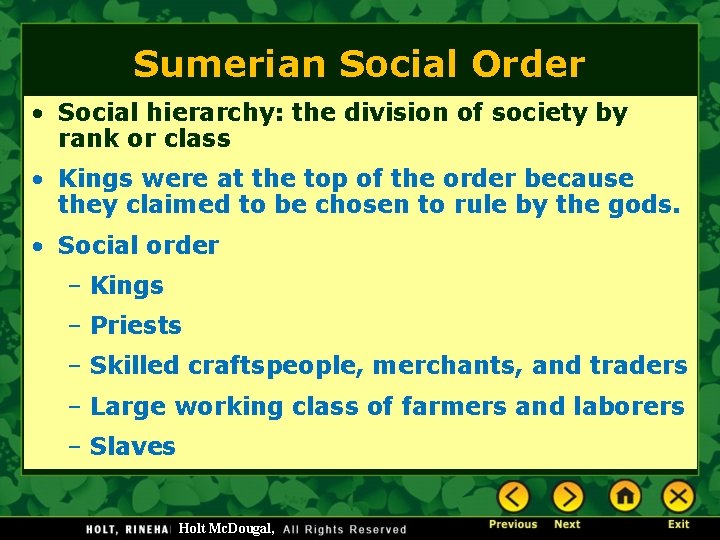 Sumerian Social Order

• Social hierarchy: the division of society by rank or class

• Kings were at the top of the order because they claimed to be chosen to rule by the gods.

• Social order

– Kings

– Priests

– Skilled craftspeople, merchants, and traders

– Large working class of farmers and laborers

– Slaves

HOLT, RINEHA Holt McDougal, All Rights Reserved

Previous Next Exit